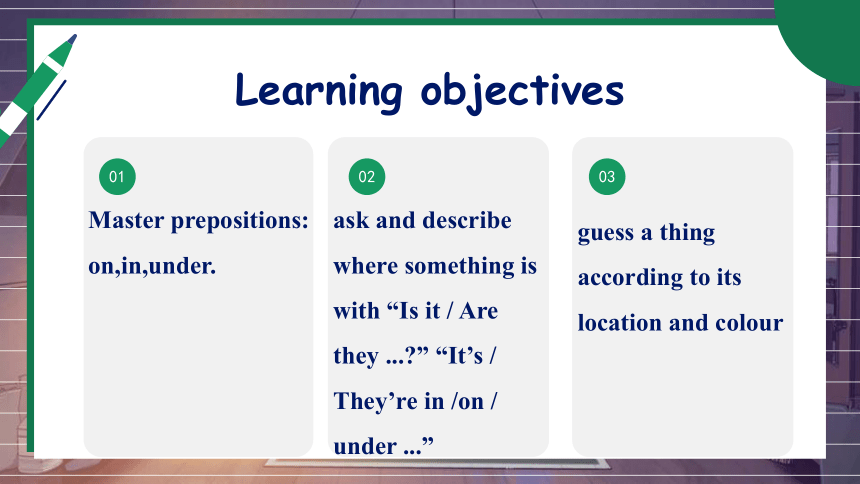 Learning objectives

01

Master prepositions: on,in,under.

02

ask and describe where something is with “Is it / Are they ...?” “It’s / They’re in /on / under ...”

03

guess a thing according to its location and colour